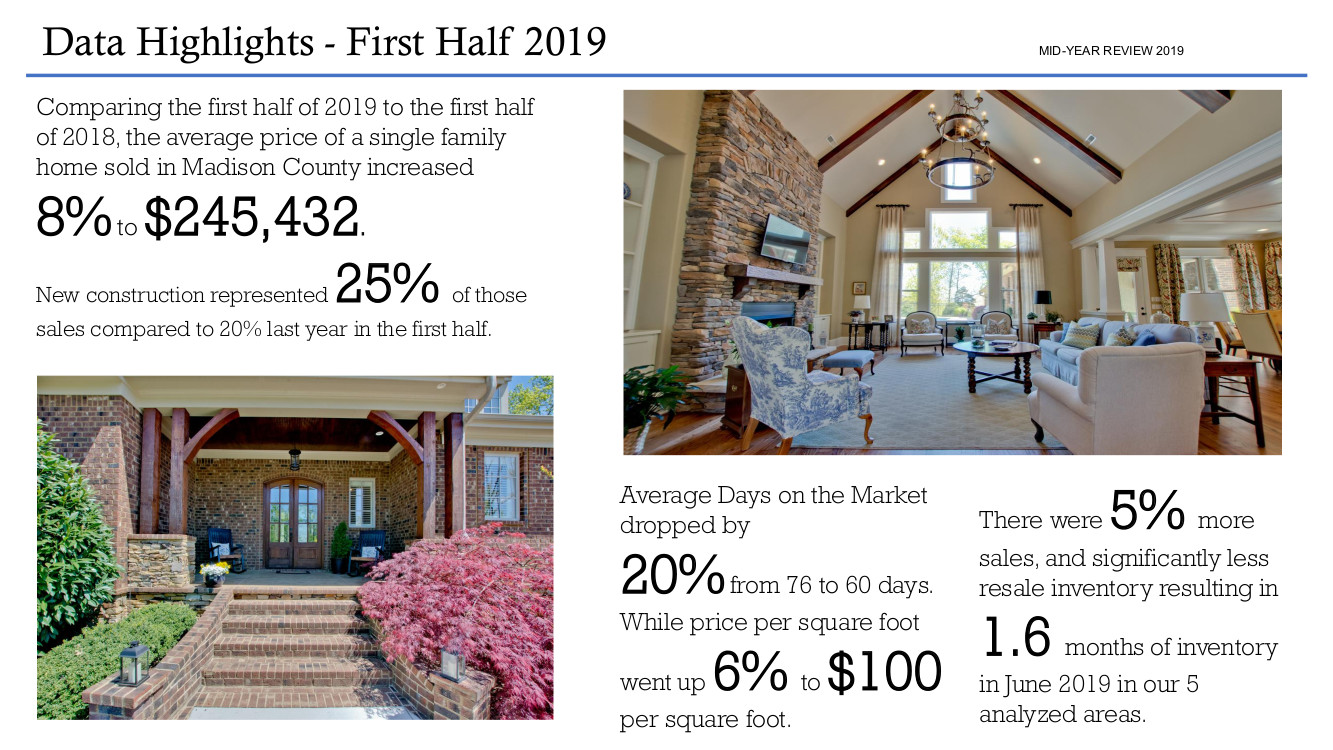 Data Highlights - First Half 2019

MID-YEAR REVIEW 2019

Comparing the first half of 2019 to the first half of 2018, the average price of a single family home sold in Madison County increased 8% to $245,432.

New construction represented 25% of those sales compared to 20% last year in the first half.

Average Days on the Market dropped by 20% from 76 to 60 days. While price per square foot went up 6% to $100 per square foot.

There were 5% more sales, and significantly less resale inventory resulting in 1.6 months of inventory in June 2019 in our 5 analyzed areas.